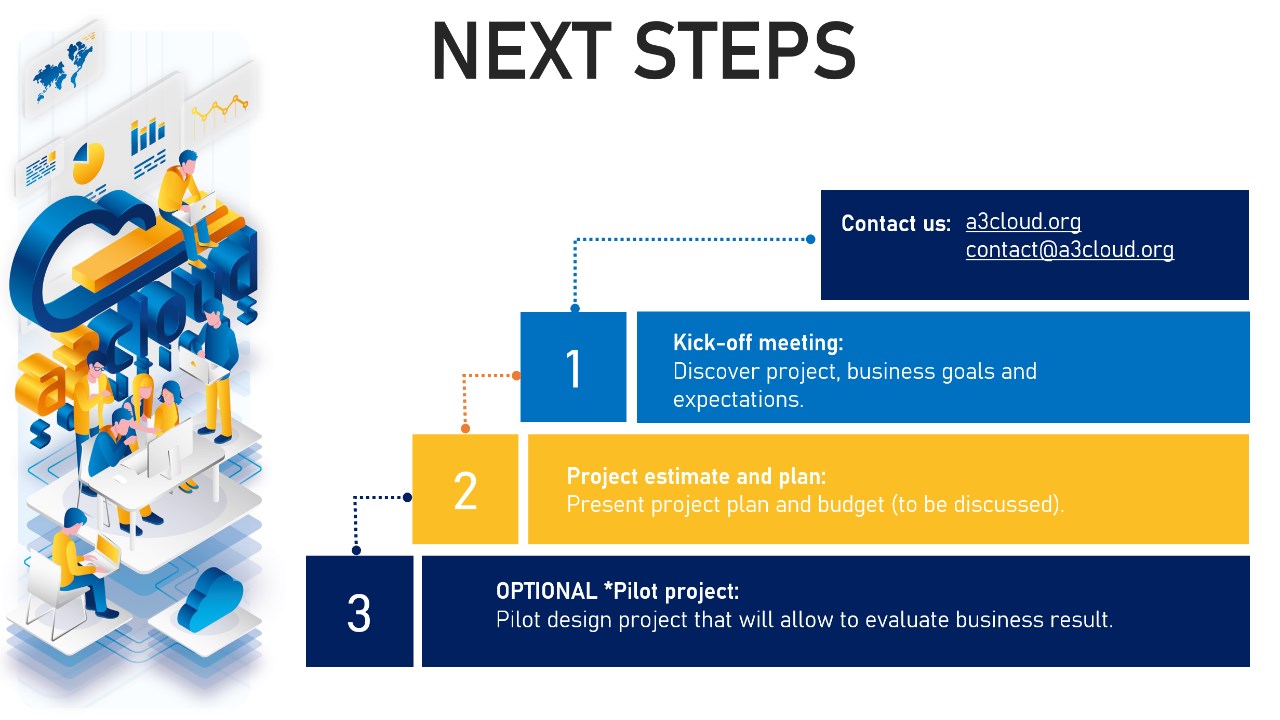 NEXT STEPS

Contact us: a3cloud.org
contact@a3cloud.org

1

Kick-off meeting:
Discover project, business goals and expectations.

2

Project estimate and plan:
Present project plan and budget (to be discussed).

3

OPTIONAL *Pilot project:
Pilot design project that will allow to evaluate business result.